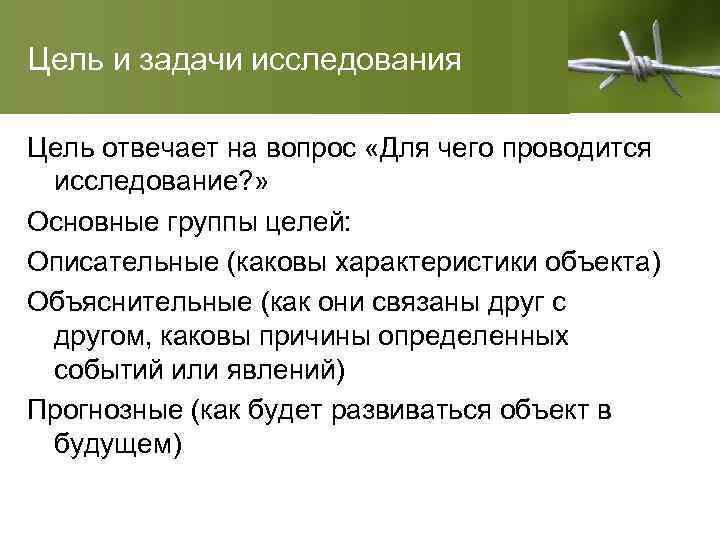 Цель и задачи исследования

Цель отвечает на вопрос «Для чего проводится исследование?»

Основные группы целей:

Описательные (каковы характеристики объекта)

Объяснительные (как они связаны друг с другом, каковы причины определенных событий или явлений)

Прогнозные (как будет развиваться объект в будущем)